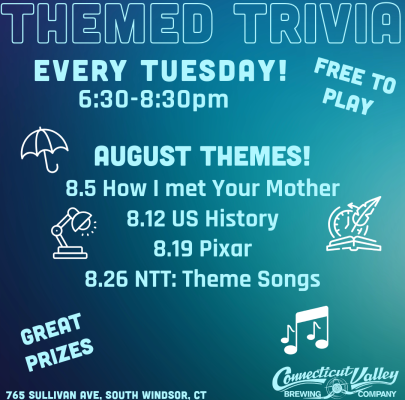 THEMED TRIVIA

EVERY TUESDAY!
6:30-8:30pm

FREE TO PLAY

AUGUST THEMES!
8.5 How I met Your Mother
8.12 US History
8.19 Pixar
8.26 NTT: Theme Songs

GREAT PRIZES

765 SULLIVAN AVE, SOUTH WINDSOR, CT

Connecticut Valley
BREWING COMPANY